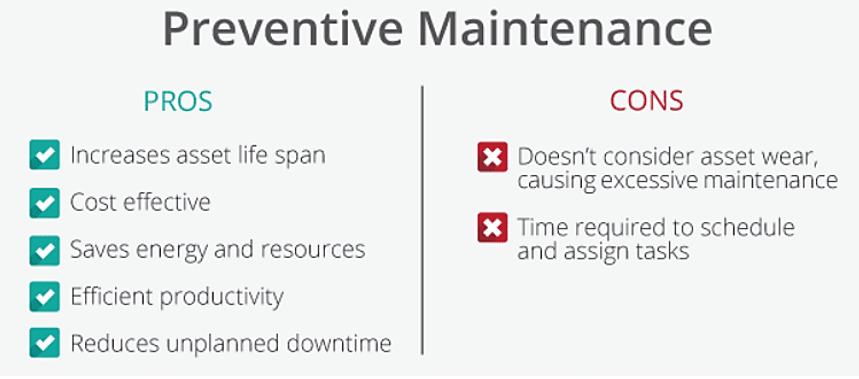 Preventive Maintenance

PROS

Increases asset life span

Cost effective

Saves energy and resources

Efficient productivity

Reduces unplanned downtime

CONS

Doesn't consider asset wear, causing excessive maintenance

Time required to schedule and assign tasks